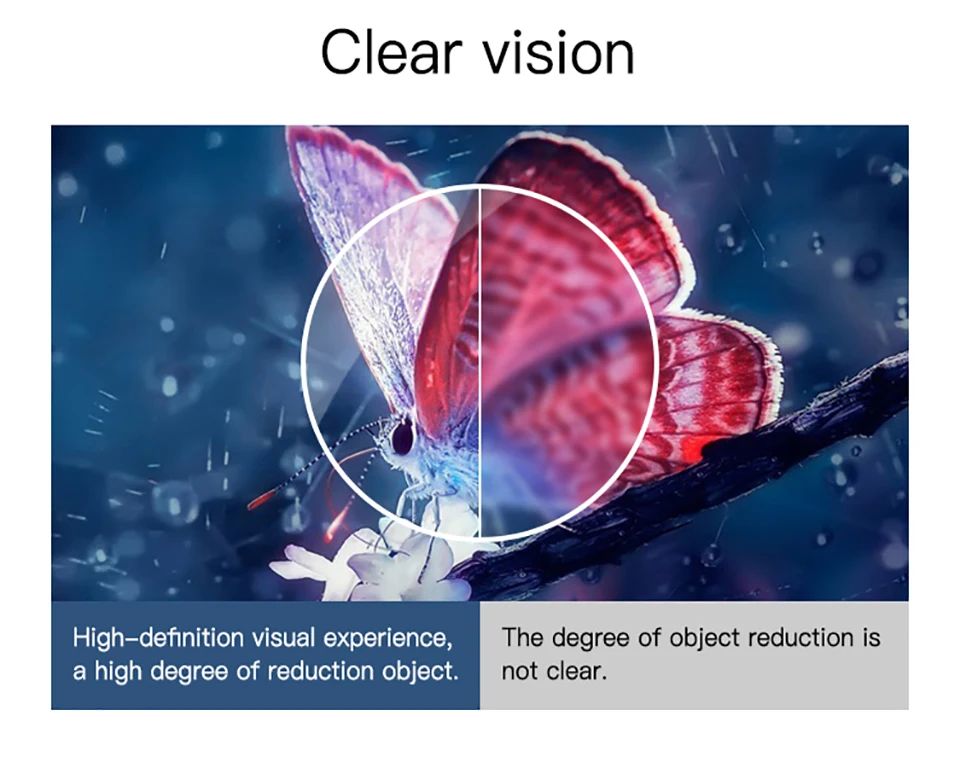 Clear vision

High-definition visual experience, a high degree of reduction object.

The degree of object reduction is not clear.